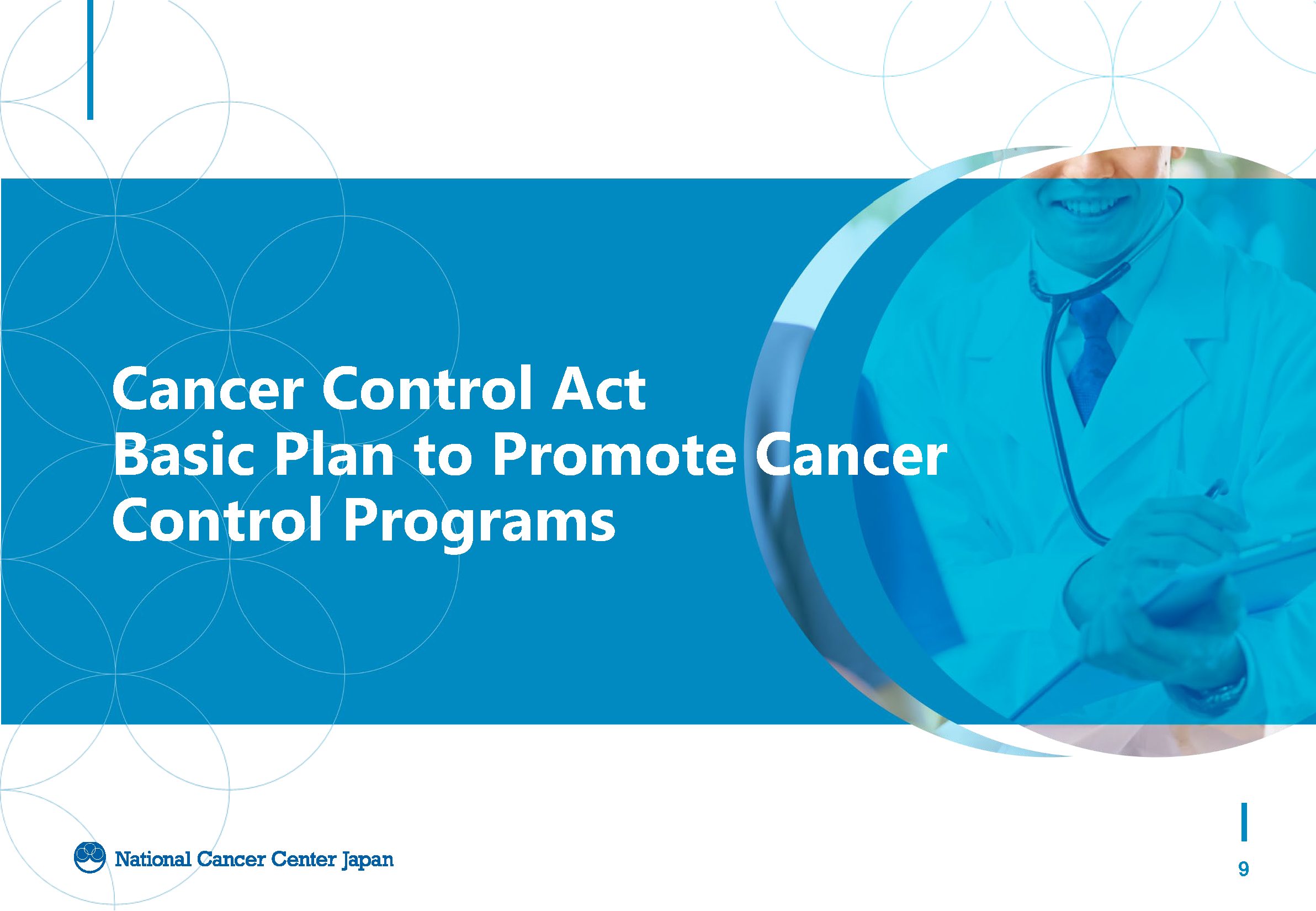 Cancer Control Act
Basic Plan to Promote Cancer Control Programs

National Cancer Center Japan

9